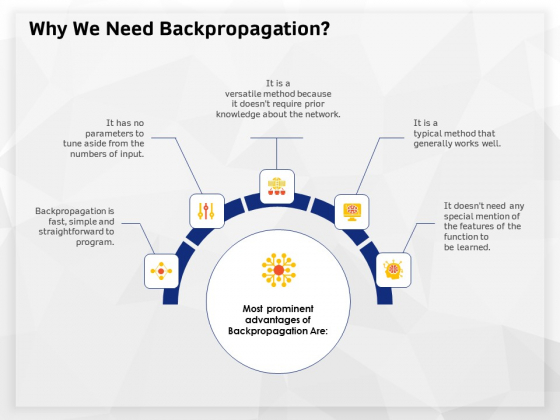 Why We Need Backpropagation?

Backpropagation is fast, simple and straightforward to program.

It has no parameters to tune aside from the numbers of input.

It is a versatile method because it doesn't require prior knowledge about the network.

It is a typical method that generally works well.

It doesn't need any special mention of the features of the function to be learned.

Most prominent advantages of Backpropagation Are: